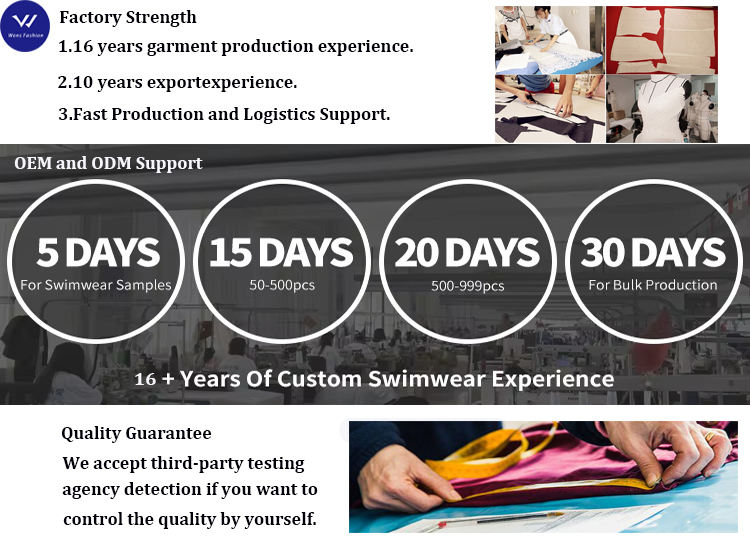 Wens Fashion

Factory Strength
1.16 years garment production experience.
2.10 years exportexperience.
3.Fast Production and Logistics Support.

OEM and ODM Support

5 DAYS
For Swimwear Samples

15 DAYS
50-500pcs

20 DAYS
500-999pcs

30 DAYS
For Bulk Production

16 + Years Of Custom Swimwear Experience

Quality Guarantee
We accept third-party testing agency detection if you want to control the quality by yourself.